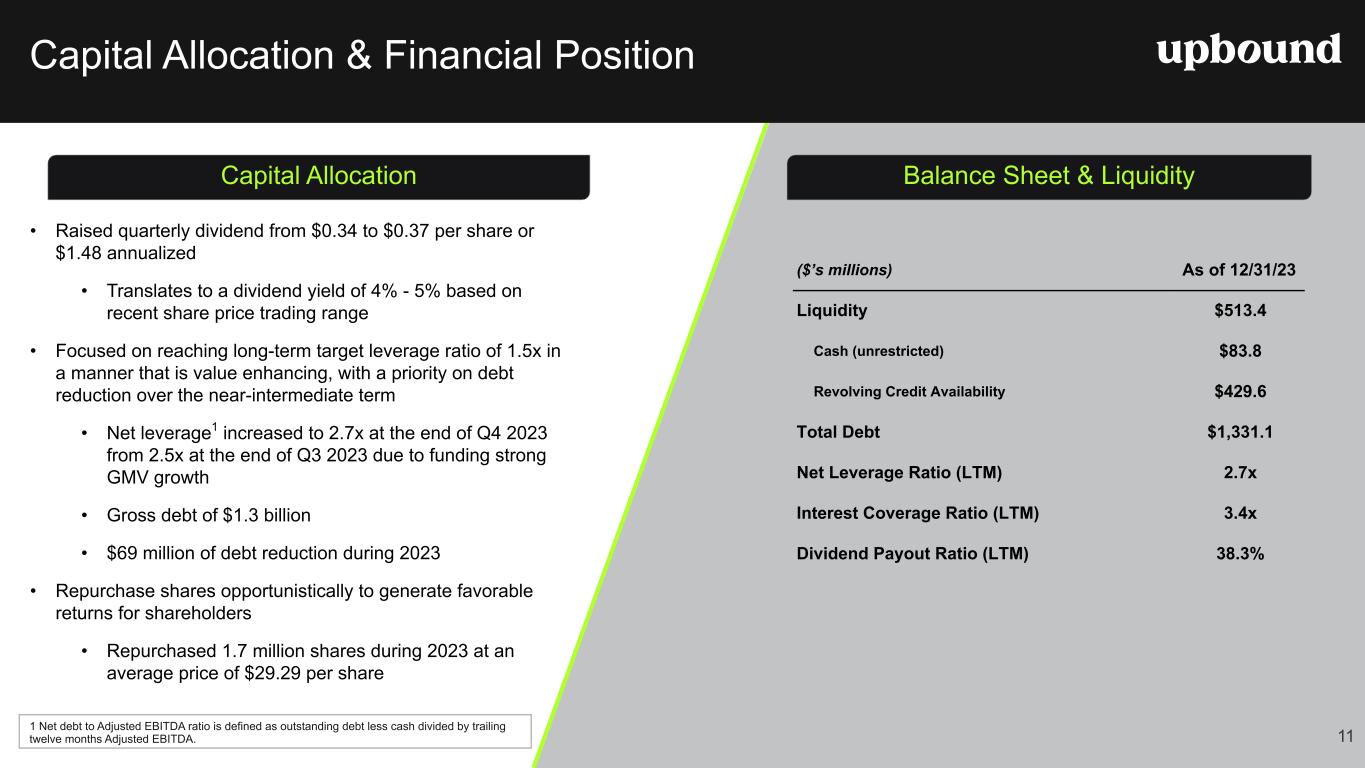 Capital Allocation & Financial Position

upbound

Capital Allocation

• Raised quarterly dividend from \$0.34 to \$0.37 per share or \$1.48 annualized

• Translates to a dividend yield of 4% - 5% based on recent share price trading range

• Focused on reaching long-term target leverage ratio of 1.5x in a manner that is value enhancing, with a priority on debt reduction over the near-intermediate term

• Net leverage$^1$ increased to 2.7x at the end of Q4 2023 from 2.5x at the end of Q3 2023 due to funding strong GMV growth

• Gross debt of \$1.3 billion

• \$69 million of debt reduction during 2023

• Repurchase shares opportunistically to generate favorable returns for shareholders

• Repurchased 1.7 million shares during 2023 at an average price of \$29.29 per share

1 Net debt to Adjusted EBITDA ratio is defined as outstanding debt less cash divided by trailing twelve months Adjusted EBITDA.

Balance Sheet & Liquidity

| (\$'s millions) | As of 12/31/23 |
|---|---|
| Liquidity | \$513.4 |
| Cash (unrestricted) | \$83.8 |
| Revolving Credit Availability | \$429.6 |
| Total Debt | \$1,331.1 |
| Net Leverage Ratio (LTM) | 2.7x |
| Interest Coverage Ratio (LTM) | 3.4x |
| Dividend Payout Ratio (LTM) | 38.3% |

11